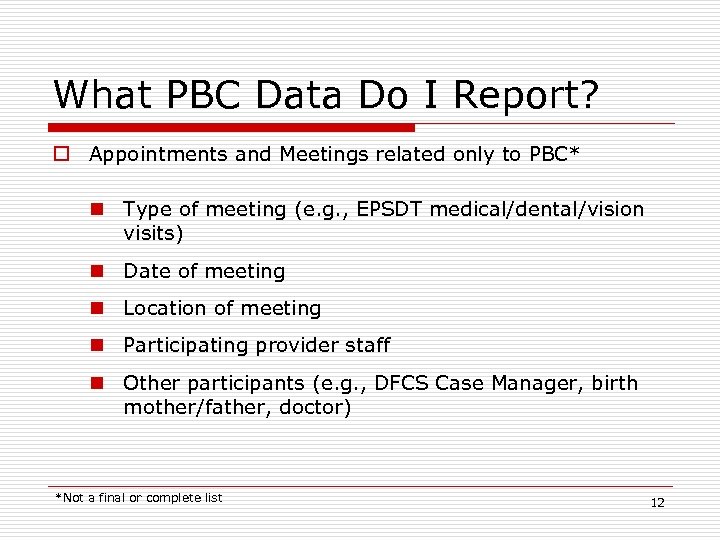 What PBC Data Do I Report?

Appointments and Meetings related only to PBC*

Type of meeting (e.g., EPSDT medical/dental/vision visits)

Date of meeting

Location of meeting

Participating provider staff

Other participants (e.g., DFCS Case Manager, birth mother/father, doctor)

*Not a final or complete list

12